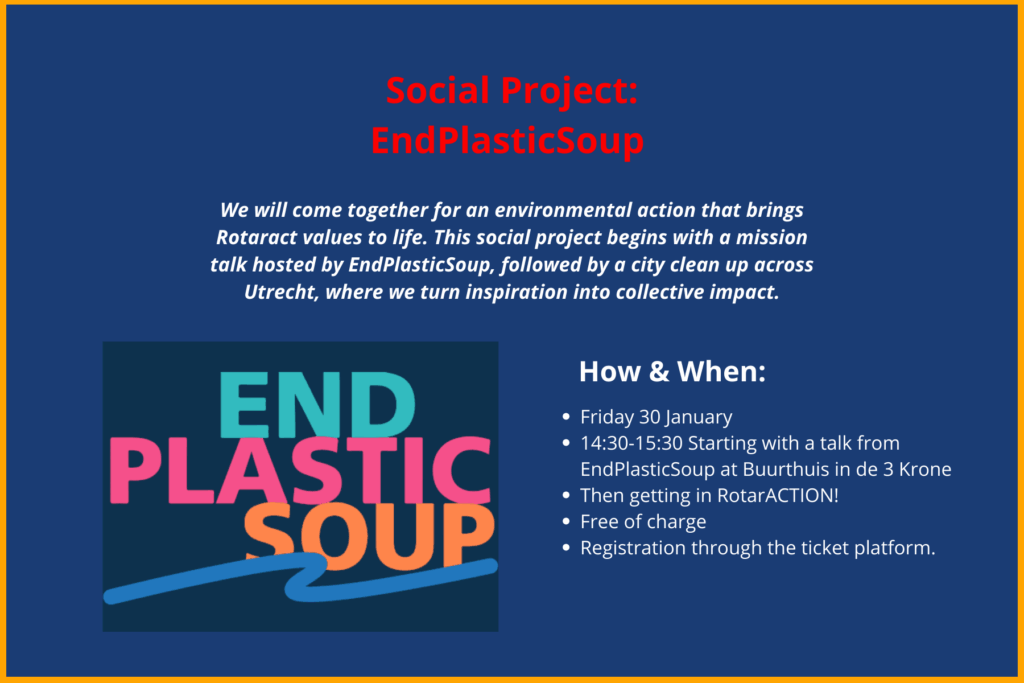 Social Project:
EndPlasticSoup

We will come together for an environmental action that brings Rotaract values to life. This social project begins with a mission talk hosted by EndPlasticSoup, followed by a city clean up across Utrecht, where we turn inspiration into collective impact.

END
PLASTIC
SOUP

How & When:

- Friday 30 January
- 14:30-15:30 Starting with a talk from EndPlasticSoup at Buurthuis in de 3 Krone
- Then getting in RotarACTION!
- Free of charge
- Registration through the ticket platform.